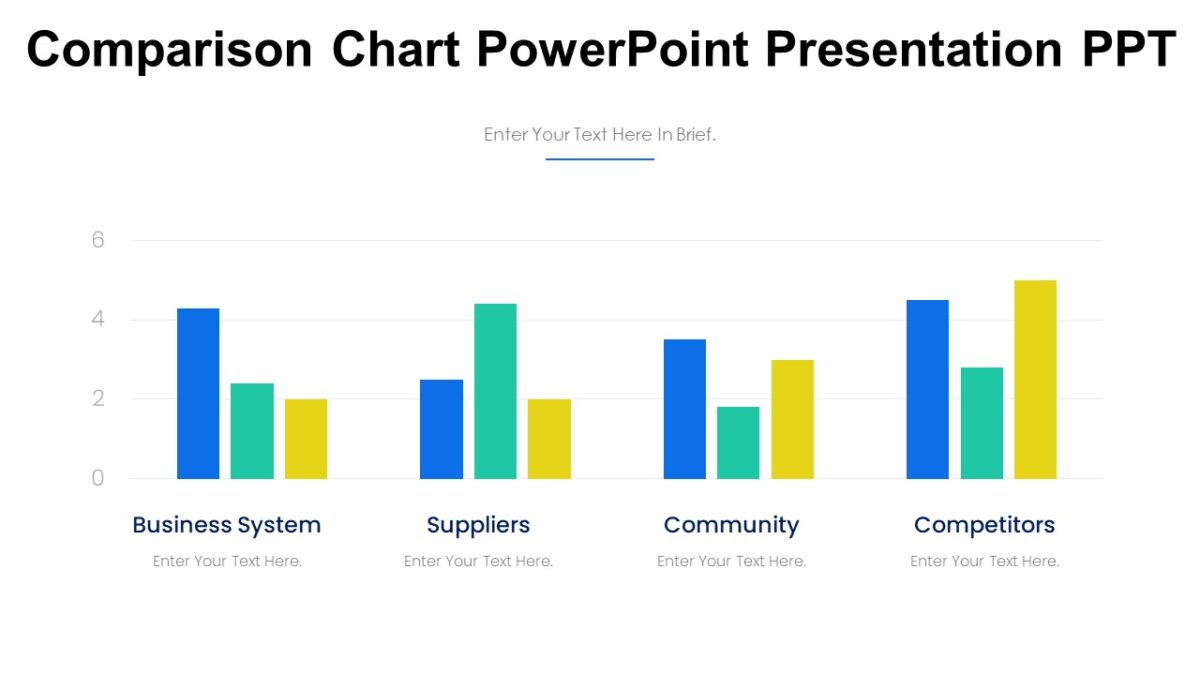 Comparison Chart PowerPoint Presentation PPT

Enter Your Text Here In Brief.

6
4
2
0

Business System
Enter Your Text Here.

Suppliers
Enter Your Text Here.

Community
Enter Your Text Here.

Competitors
Enter Your Text Here.